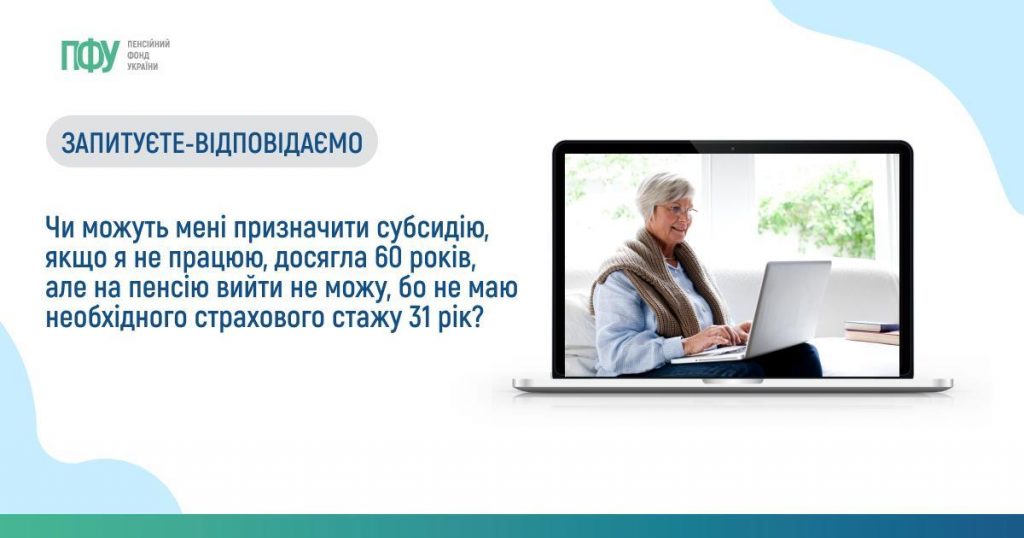 ПФУ ПЕНСІЙНИЙ ФОНД УКРАЇНИ

ЗАПИТУЄТЕ-ВІДПОВІДАЄМО

Чи можуть мені призначити субсидію, якщо я не працюю, досягла 60 років, але на пенсію вийти не можу, бо не маю необхідного страхового стажу 31 рік?